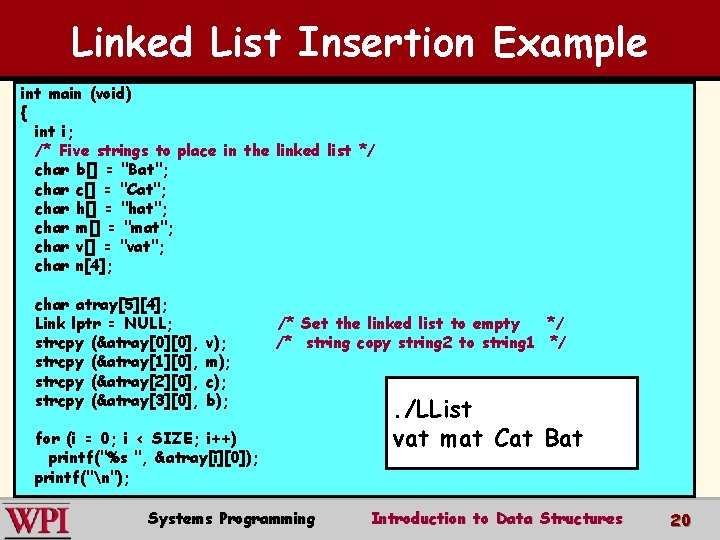 Linked List Insertion Example

int main (void)
{
int i;
/* Five strings to place in the linked list */
char b[] = "Bat";
char c[] = "Cat";
char h[] = "hat";
char m[] = "mat";
char v[] = "vat";
char n[4];

char atray[5][4];
Link lptr = NULL; /* Set the linked list to empty */
strcpy (&atray[0][0], v); /* string copy string2 to string1 */
strcpy (&atray[1][0], m);
strcpy (&atray[2][0], c);
strcpy (&atray[3][0], b);

for (i = 0; i < SIZE; i++)
printf("%s ", &atray[i][0]);
printf("\n");

./LList
vat mat Cat Bat

WPI Systems Programming Introduction to Data Structures 20